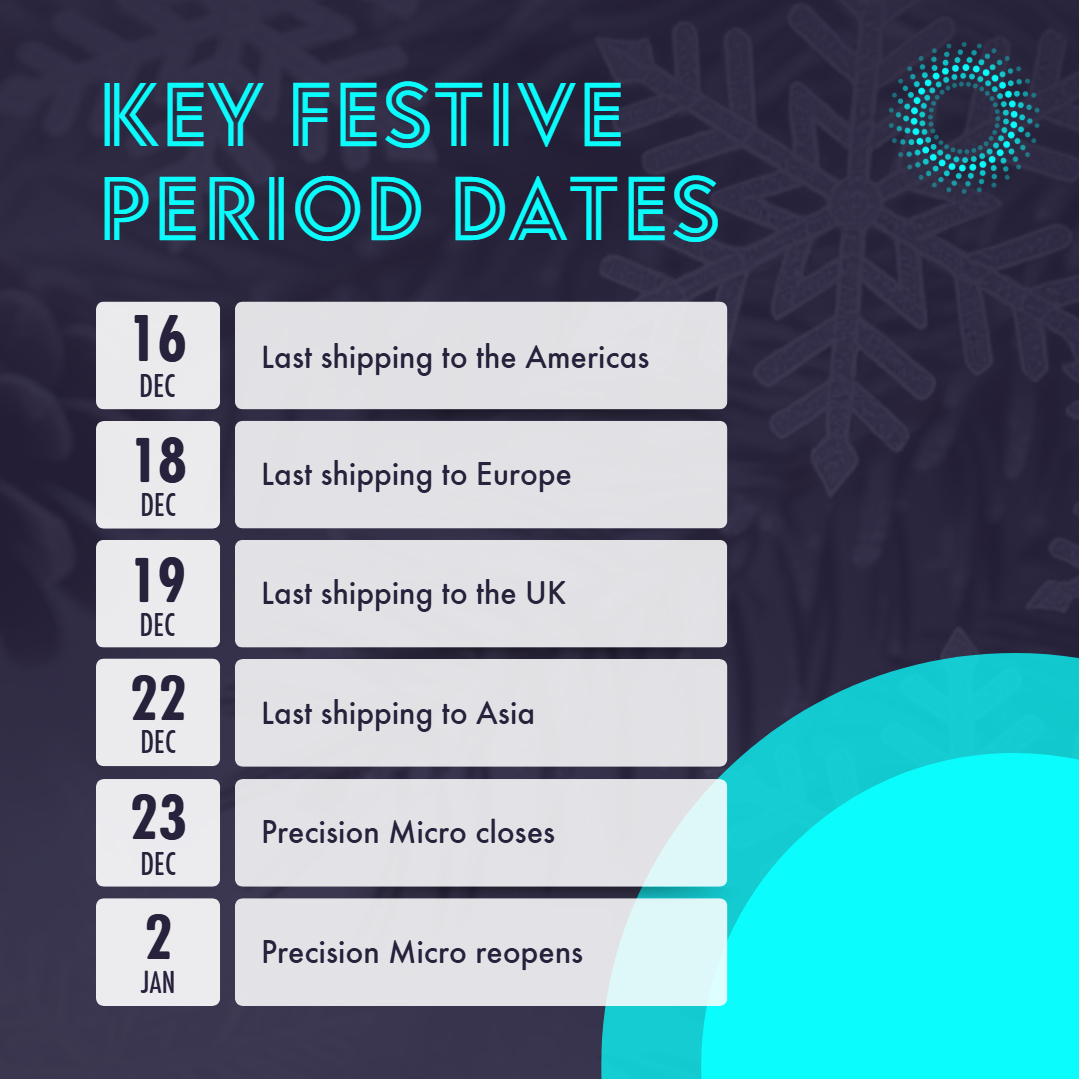 KEY FESTIVE PERIOD DATES

16 DEC
Last shipping to the Americas

18 DEC
Last shipping to Europe

19 DEC
Last shipping to the UK

22 DEC
Last shipping to Asia

23 DEC
Precision Micro closes

2 JAN
Precision Micro reopens